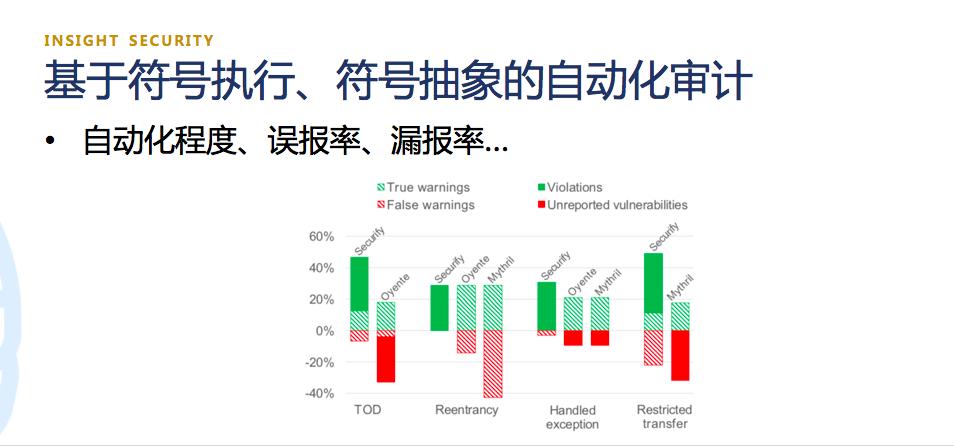 INSIGHT SECURITY

基于符号执行、符号抽象的自动化审计

• 自动化程度、误报率、漏报率...

True warnings
False warnings
Violations
Unreported vulnerabilities

60%
40%
20%
0%
-20%
-40%

Securify
Oyente
Securify
Oyente
Mythril
Securify
Oyente
Mythril
Securify
Mythril

TOD
Reentrancy
Handled exception
Restricted transfer